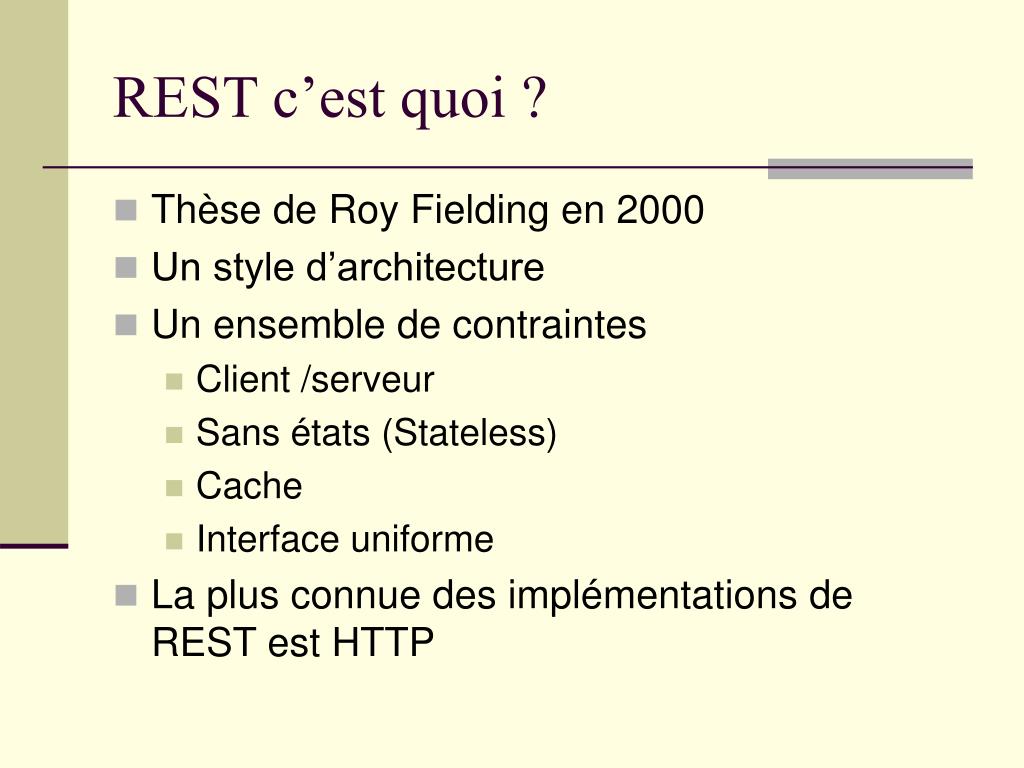 REST c’est quoi ?

Thèse de Roy Fielding en 2000
Un style d’architecture
Un ensemble de contraintes
Client /serveur
Sans états (Stateless)
Cache
Interface uniforme
La plus connue des implémentations de REST est HTTP